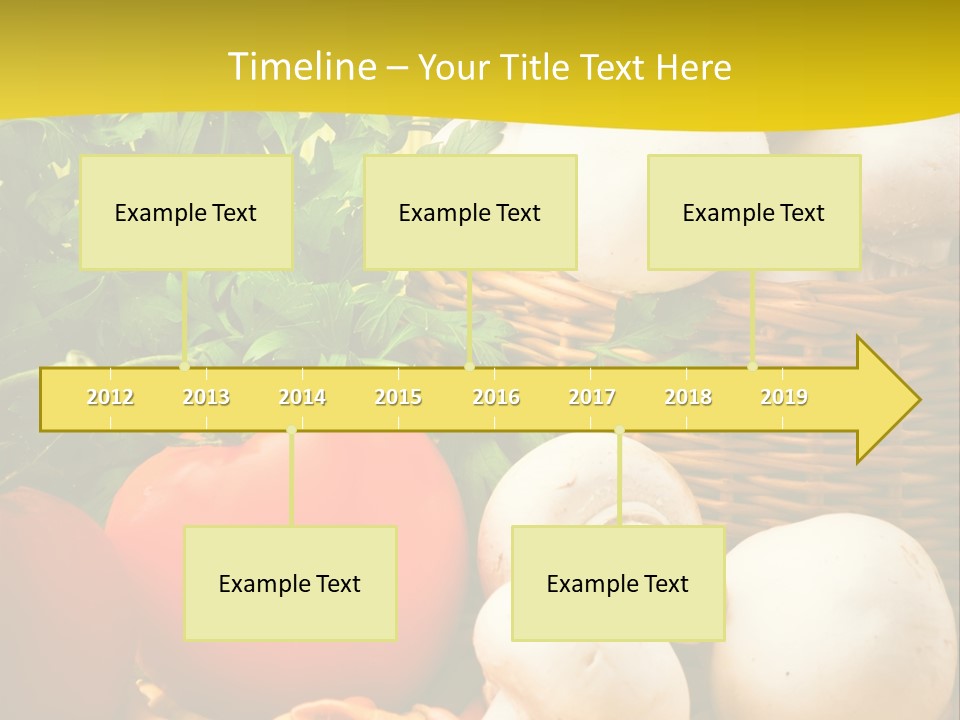 Timeline – Your Title Text Here

Example Text

Example Text

Example Text

2012 2013 2014 2015 2016 2017 2018 2019

Example Text

Example Text